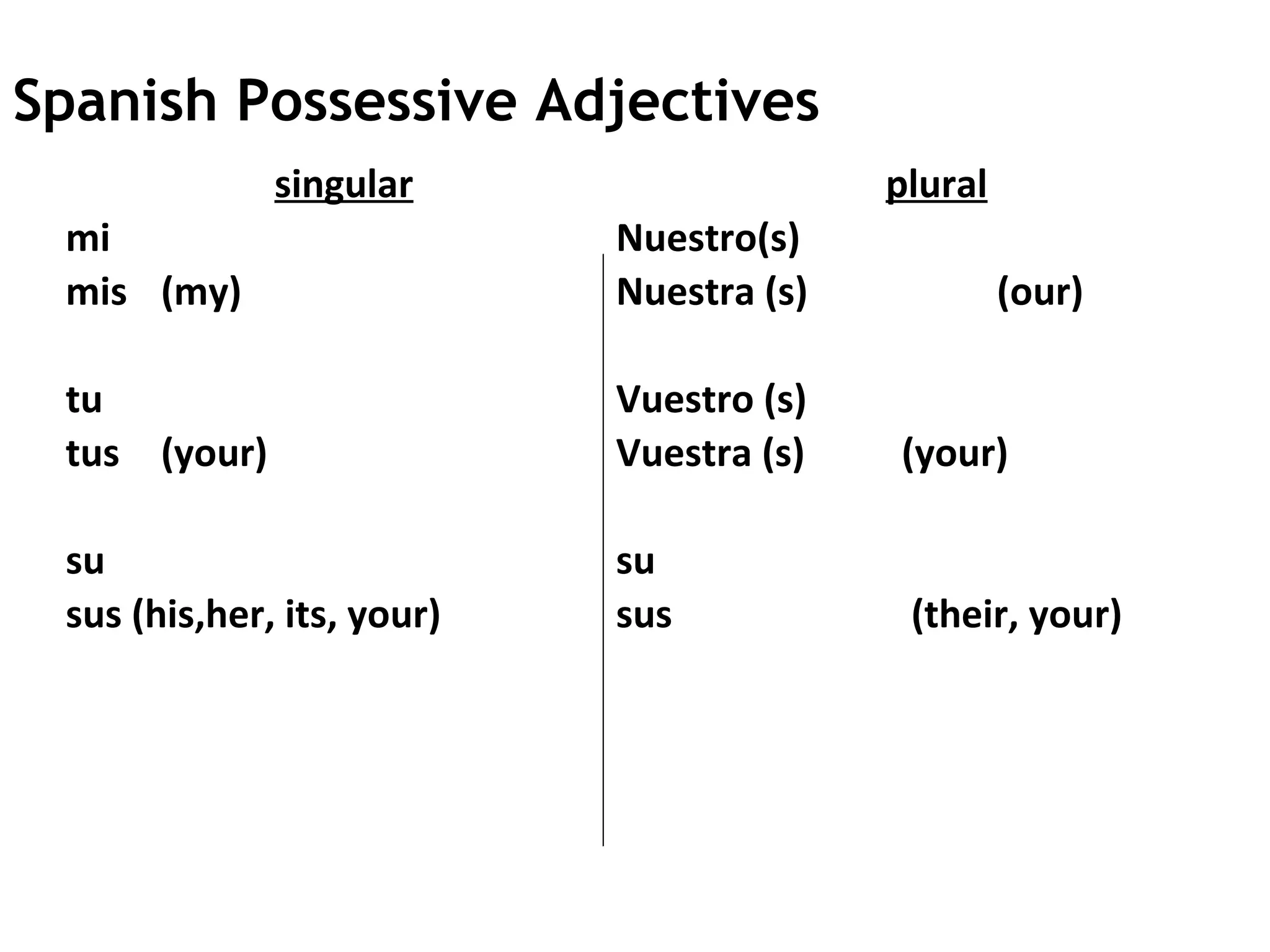 Spanish Possessive Adjectives

singular

mi
mis (my)

tu
tus (your)

su
sus (his,her, its, your)

plural

Nuestro(s)
Nuestra (s) (our)

Vuestro (s)
Vuestra (s) (your)

su
sus (their, your)